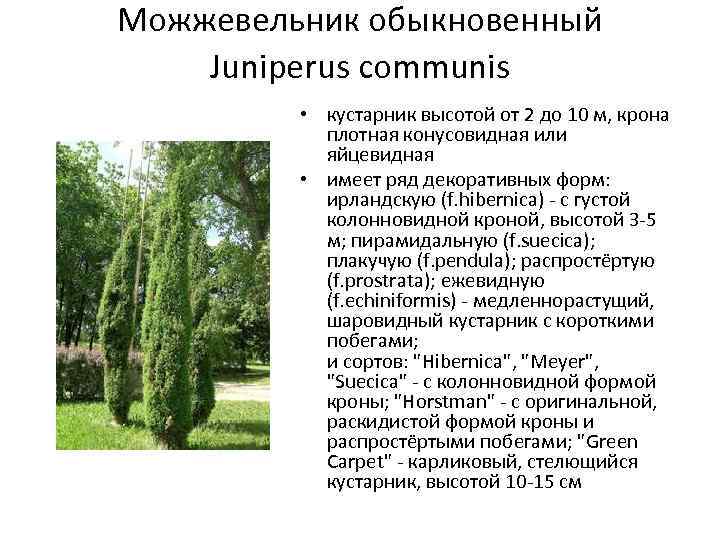 Можжевельник обыкновенный
Juniperus communis

• кустарник высотой от 2 до 10 м, крона плотная конусовидная или яйцевидная

• имеет ряд декоративных форм: ирландскую (f.hibernica) - с густой колонновидной кроной, высотой 3-5 м; пирамидальную (f.suecica); плакучую (f.pendula); распростёртую (f.prostrata); ежевидную (f.echiniformis) - медленнорастущий, шаровидный кустарник с короткими побегами;
и сортов: "Hibernica", "Meyer", "Suecica" - с колонновидной формой кроны; "Horstman" - с оригинальной, раскидистой формой кроны и распростёртыми побегами; "Green Carpet" - карликовый, стелющийся кустарник, высотой 10-15 см